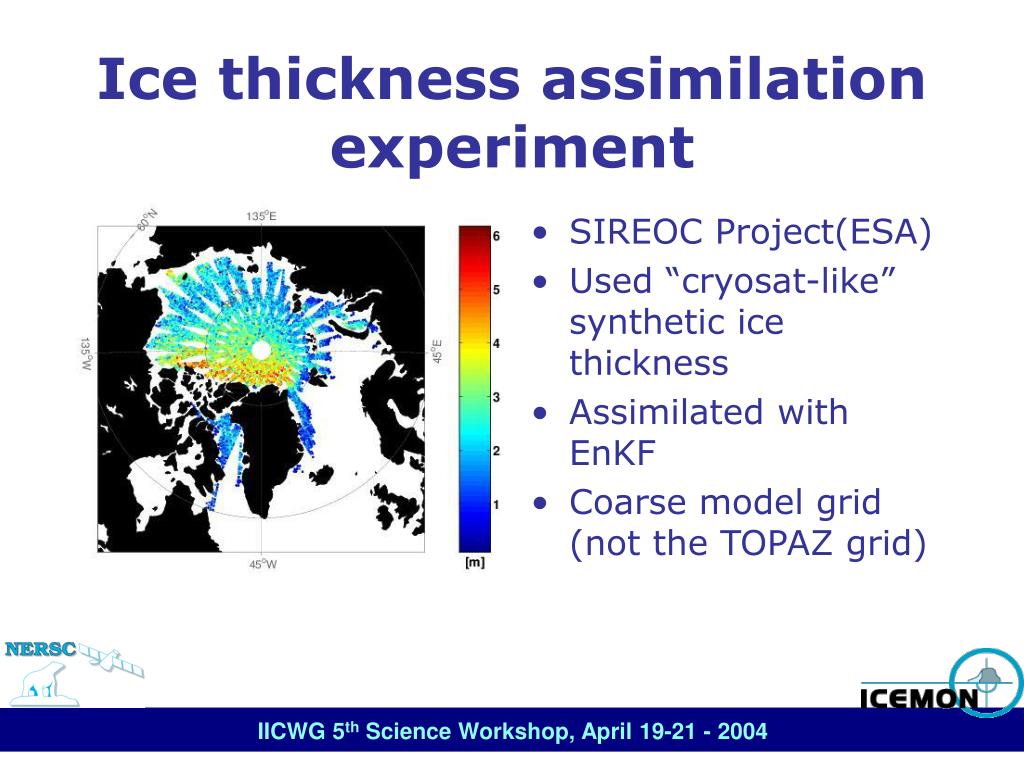 Ice thickness assimilation experiment

80°N

135°E

135°W

45°E

45°W

6
5
4
3
2
1
[m]

• SIREOC Project(ESA)
• Used “cryosat-like” synthetic ice thickness
• Assimilated with EnKF
• Coarse model grid (not the TOPAZ grid)

NERSC

ICEMON

IICWG 5$^{th}$ Science Workshop, April 19-21 - 2004